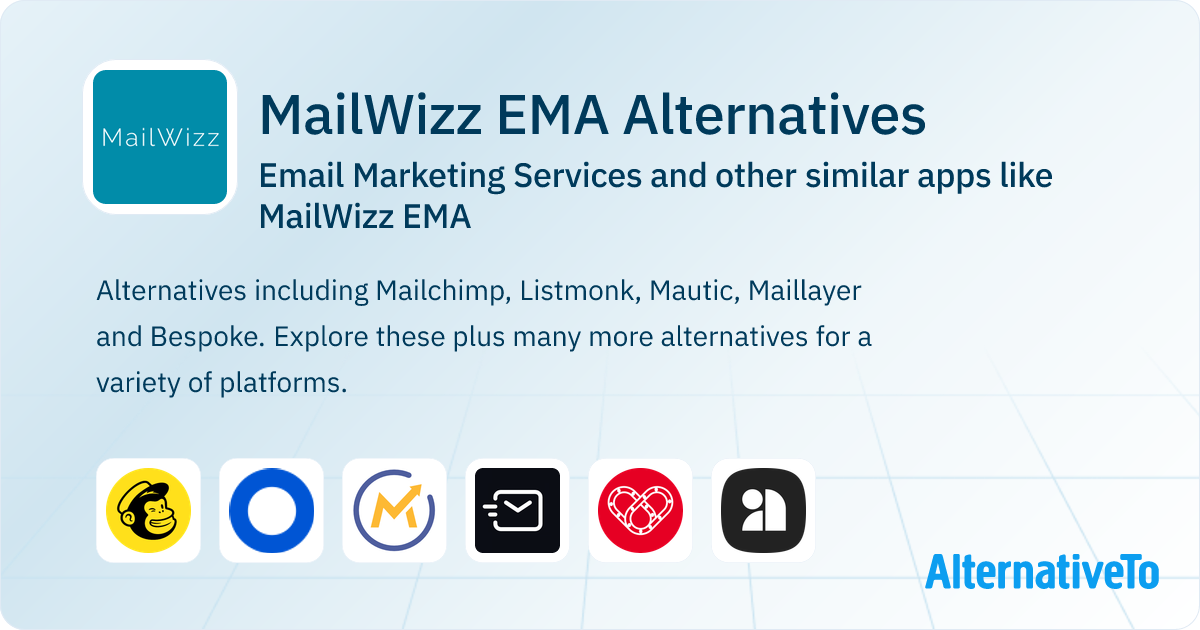 MailWizz

MailWizz EMA Alternatives

Email Marketing Services and other similar apps like MailWizz EMA

Alternatives including Mailchimp, Listmonk, Mautic, Maillayer and Bespoke. Explore these plus many more alternatives for a variety of platforms.

AlternativeTo